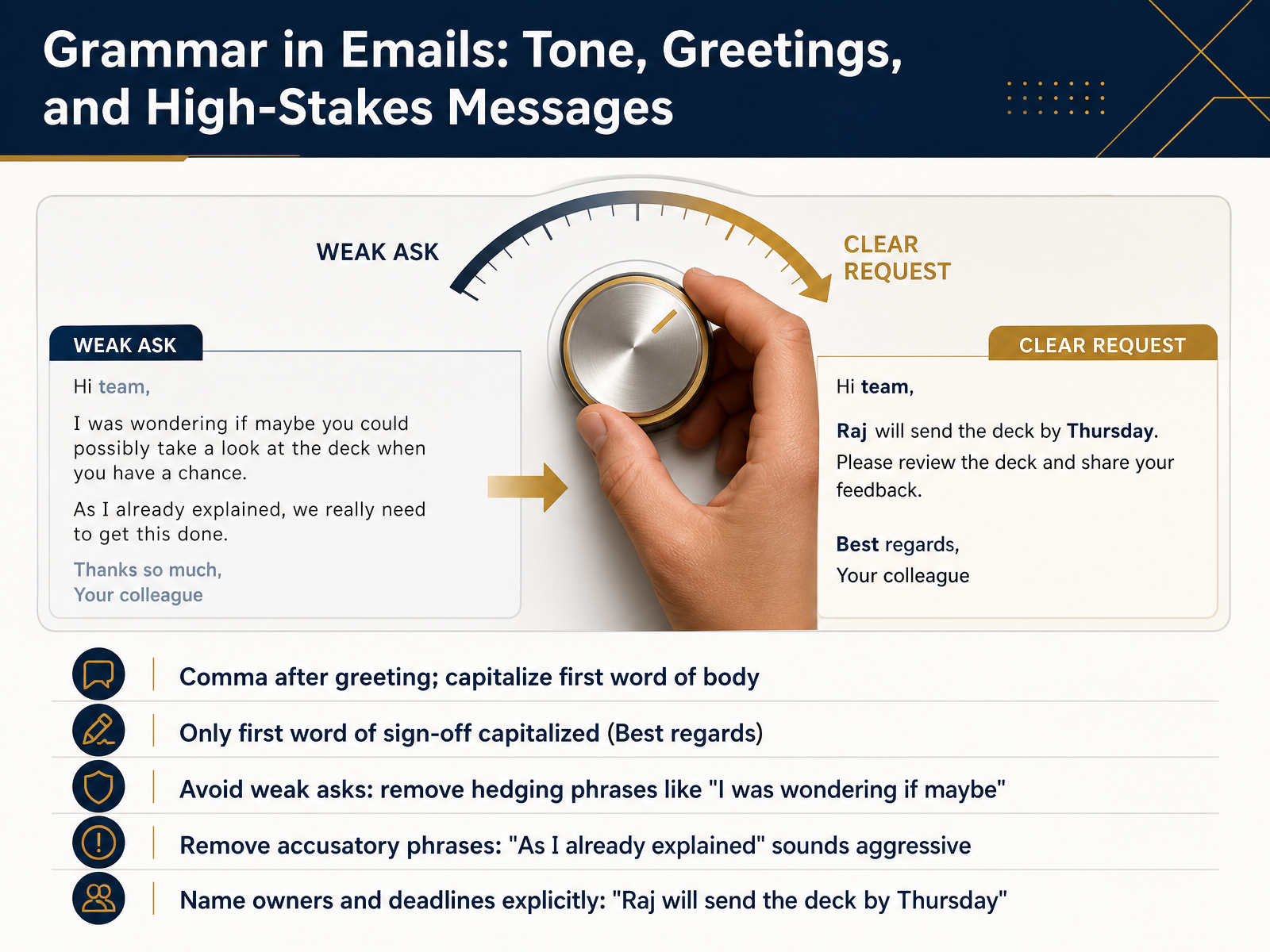 Grammar in Emails: Tone, Greetings, and High-Stakes Messages

WEAK ASK

CLEAR REQUEST

WEAK ASK

Hi team,

I was wondering if maybe you could possibly take a look at the deck when you have a chance.

As I already explained, we really need to get this done.

Thanks so much,
Your colleague

CLEAR REQUEST

Hi team,

Raj will send the deck by Thursday.
Please review the deck and share your feedback.

Best regards,
Your colleague

Comma after greeting; capitalize first word of body

Only first word of sign-off capitalized (Best regards)

Avoid weak asks: remove hedging phrases like "I was wondering if maybe"

Remove accusatory phrases: "As I already explained" sounds aggressive

Name owners and deadlines explicitly: "Raj will send the deck by Thursday"